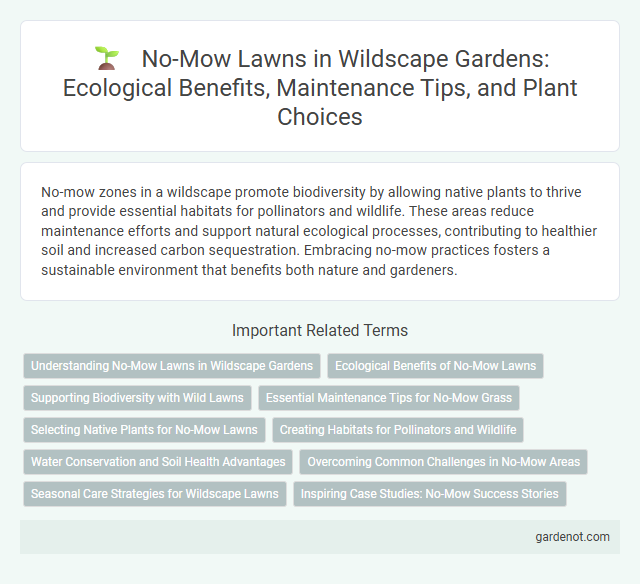 No-Mow Lawns in Wildscape Gardens: Ecological Benefits, Maintenance Tips, and Plant Choices

No-mow zones in a wildscape promote biodiversity by allowing native plants to thrive and provide essential habitats for pollinators and wildlife. These areas reduce maintenance efforts and support natural ecological processes, contributing to healthier soil and increased carbon sequestration. Embracing no-mow practices fosters a sustainable environment that benefits both nature and gardeners.

Important Related Terms

Understanding No-Mow Lawns in Wildscape Gardens

Ecological Benefits of No-Mow Lawns

Supporting Biodiversity with Wild Lawns

Essential Maintenance Tips for No-Mow Grass

Selecting Native Plants for No-Mow Lawns

Creating Habitats for Pollinators and Wildlife

Water Conservation and Soil Health Advantages

Overcoming Common Challenges in No-Mow Areas

Seasonal Care Strategies for Wildscape Lawns

Inspiring Case Studies: No-Mow Success Stories

gardenot.com